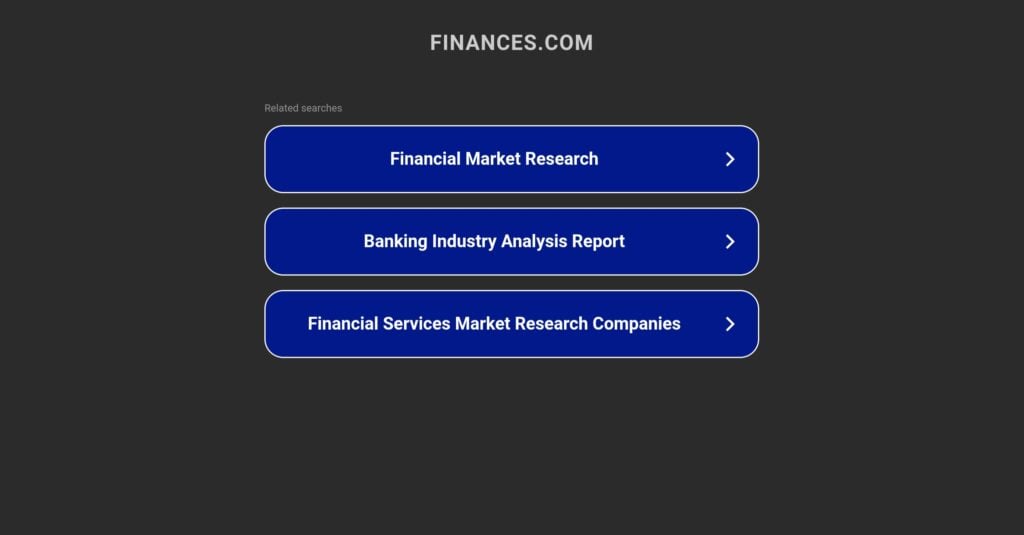 FINANCES.COM

Related searches

Financial Market Research

Banking Industry Analysis Report

Financial Services Market Research Companies